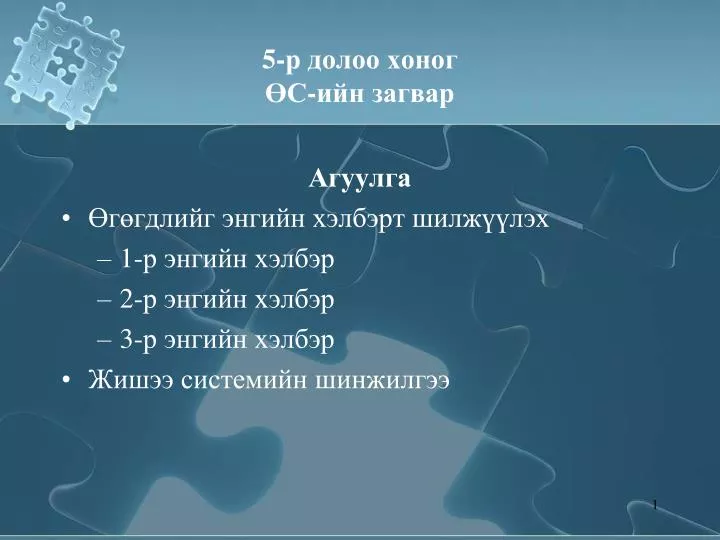 5-р долоо хоног
ӨС-ийн загвар

Агуулга

• Өгөгдлийг энгийн хэлбэрт шилжүүлэх
– 1-р энгийн хэлбэр
– 2-р энгийн хэлбэр
– 3-р энгийн хэлбэр
• Жишээ системийн шинжилгээ

1